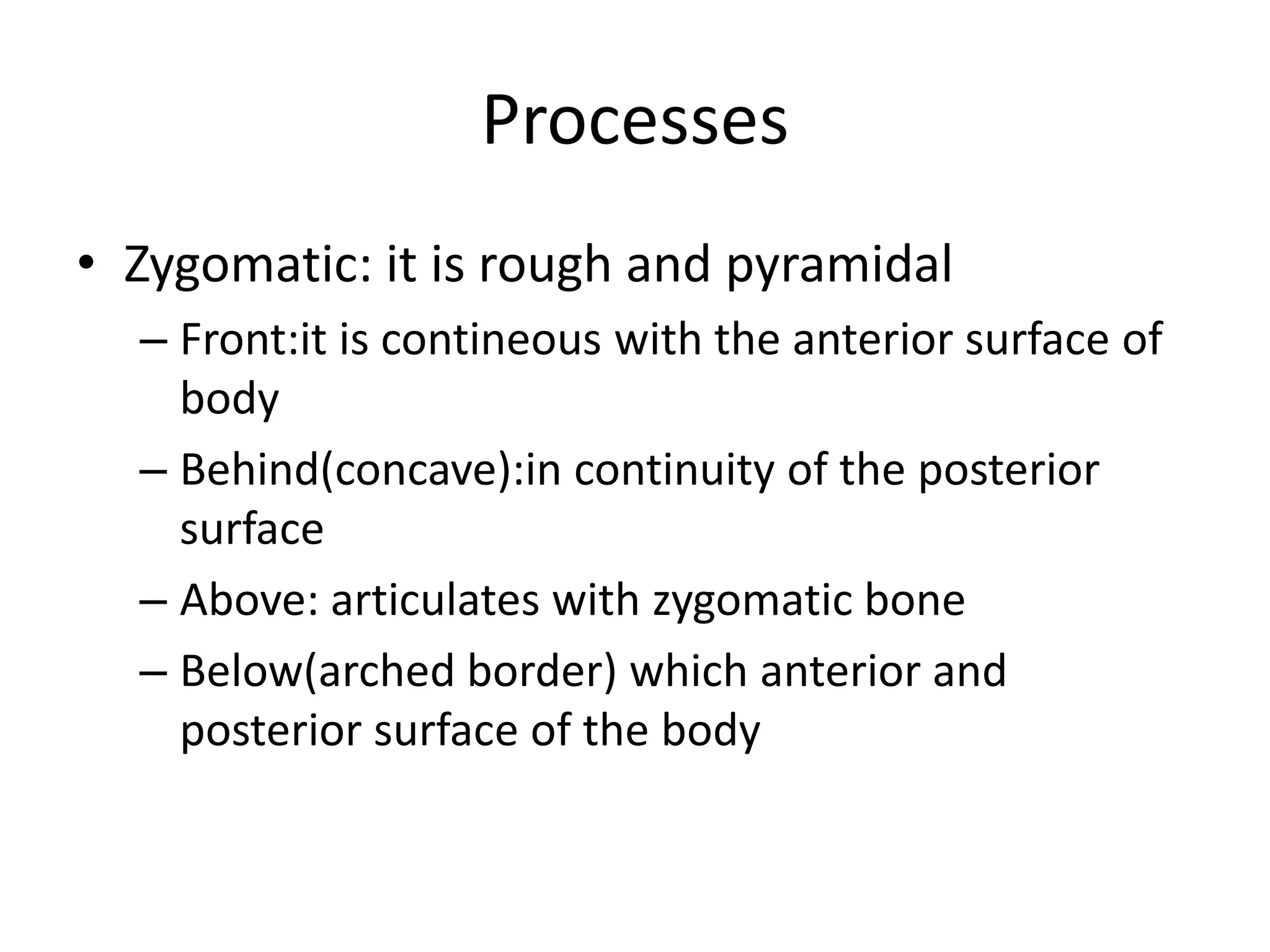 Processes

• Zygomatic: it is rough and pyramidal
– Front:it is contineous with the anterior surface of body
– Behind(concave):in continuity of the posterior surface
– Above: articulates with zygomatic bone
– Below(arched border) which anterior and posterior surface of the body